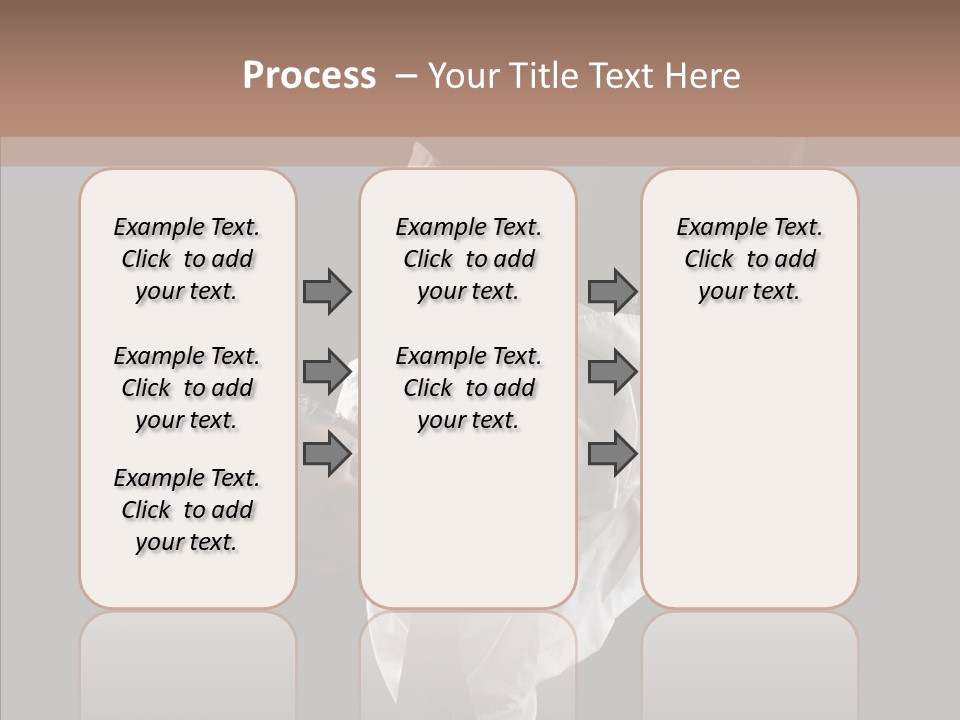 Process – Your Title Text Here

Example Text. Click to add your text.

Example Text. Click to add your text.

Example Text. Click to add your text.

Example Text. Click to add your text.

Example Text. Click to add your text.

Example Text. Click to add your text.